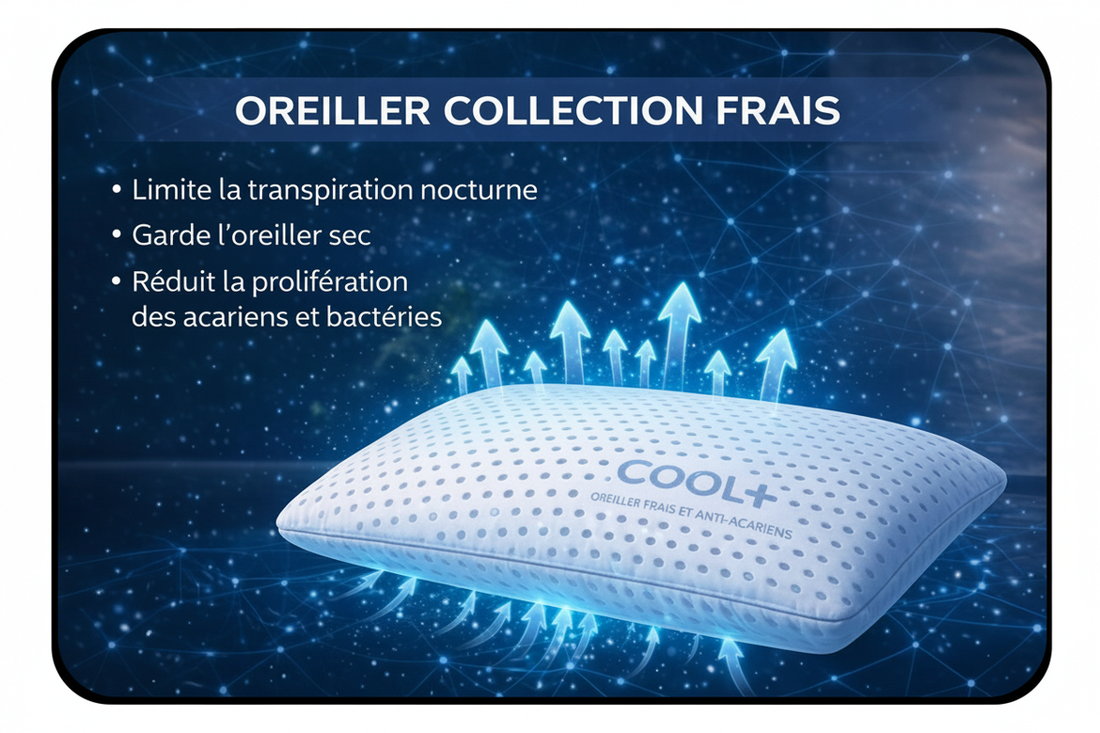 OREILLER COLLECTION FRAIS

• Limite la transpiration nocturne
• Garde l'oreiller sec
• Réduit la prolifération des acariens et bactéries

COOL+
OREILLER FRAIS ET ANTI-ACARIENS